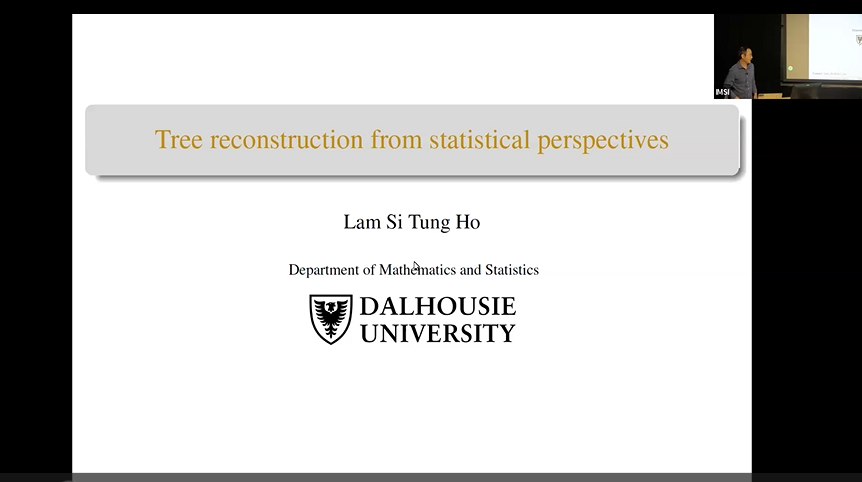 Tree reconstruction from statistical perspectives

Lam Si Tung Ho

Department of Mathematics and Statistics

DALHOUSIE UNIVERSITY

IMSI